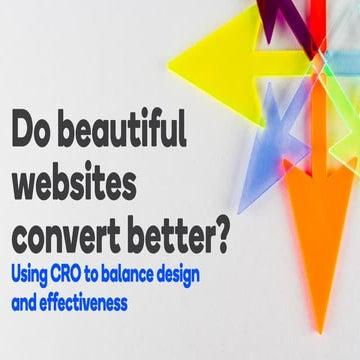 Do beautiful websites convert better?

Using CRO to balance design and effectiveness